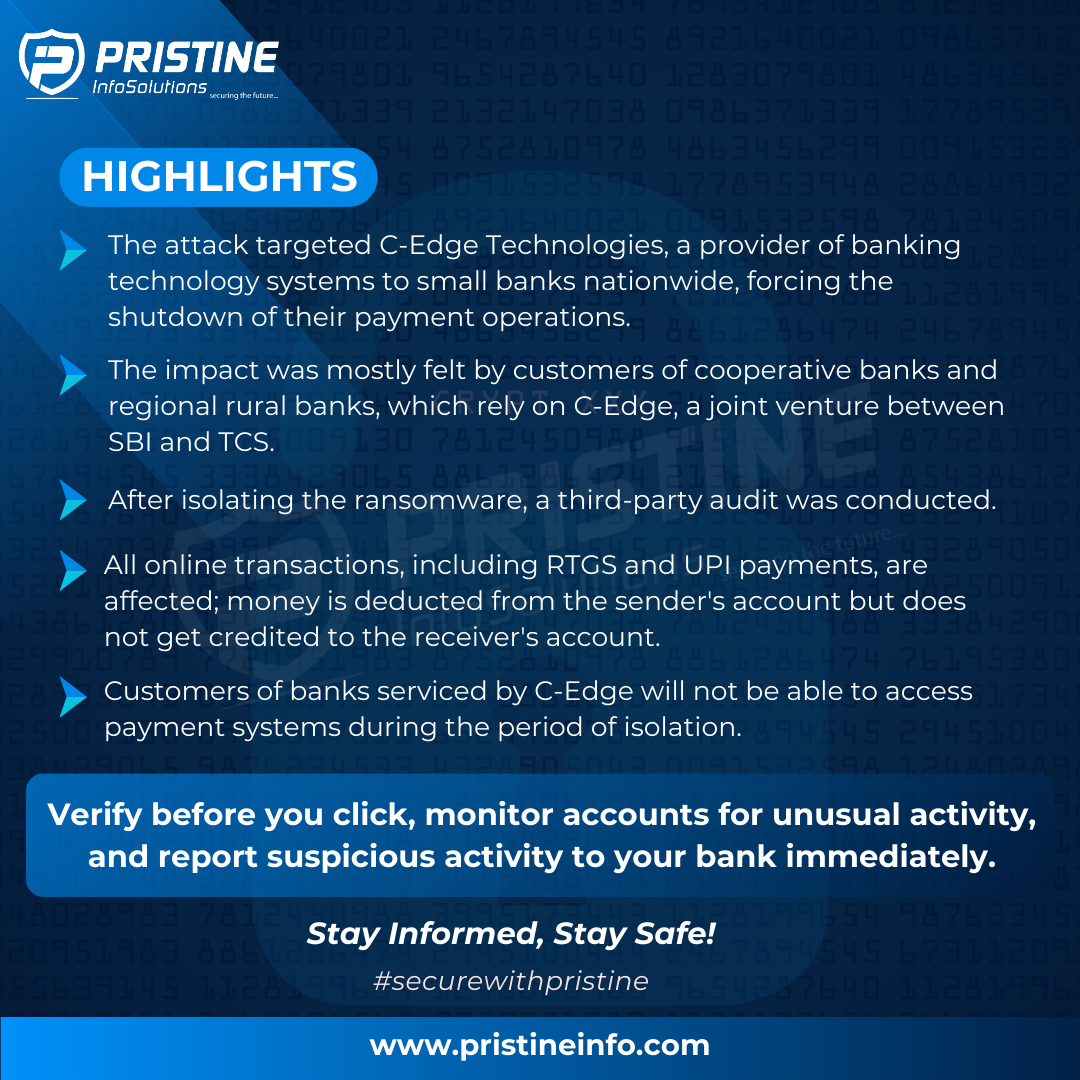 PRISTINE
InfoSolutions securing the future...

HIGHLIGHTS

The attack targeted C-Edge Technologies, a provider of banking technology systems to small banks nationwide, forcing the shutdown of their payment operations.

The impact was mostly felt by customers of cooperative banks and regional rural banks, which rely on C-Edge, a joint venture between SBI and TCS.

After isolating the ransomware, a third-party audit was conducted.

All online transactions, including RTGS and UPI payments, are affected; money is deducted from the sender's account but does not get credited to the receiver's account.

Customers of banks serviced by C-Edge will not be able to access payment systems during the period of isolation.

Verify before you click, monitor accounts for unusual activity, and report suspicious activity to your bank immediately.

Stay Informed, Stay Safe!

#securewithpristine

www.pristineinfo.com